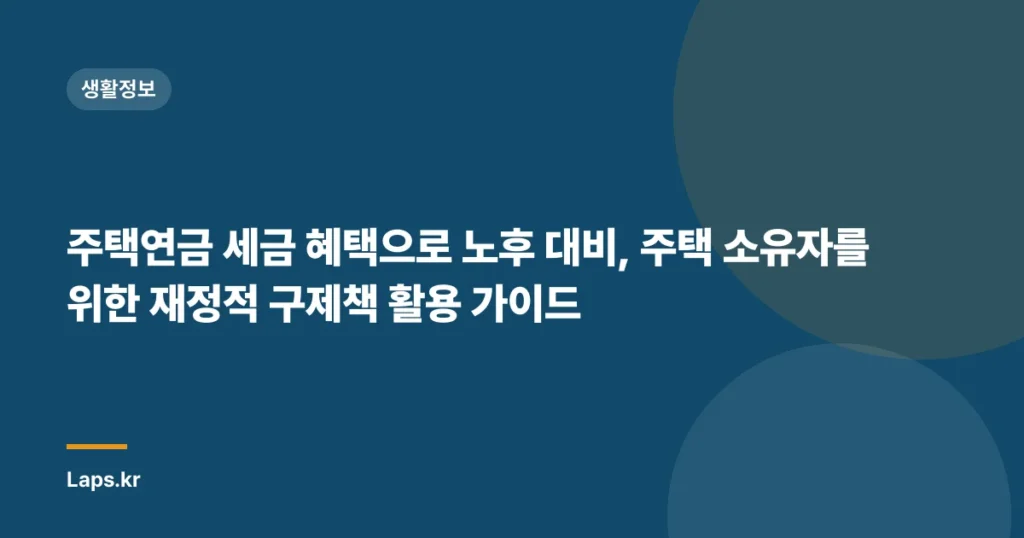 생활정보

주택연금 세금 혜택으로 노후 대비, 주택 소유자를 위한 재정적 구제책 활용 가이드

Laps.kr